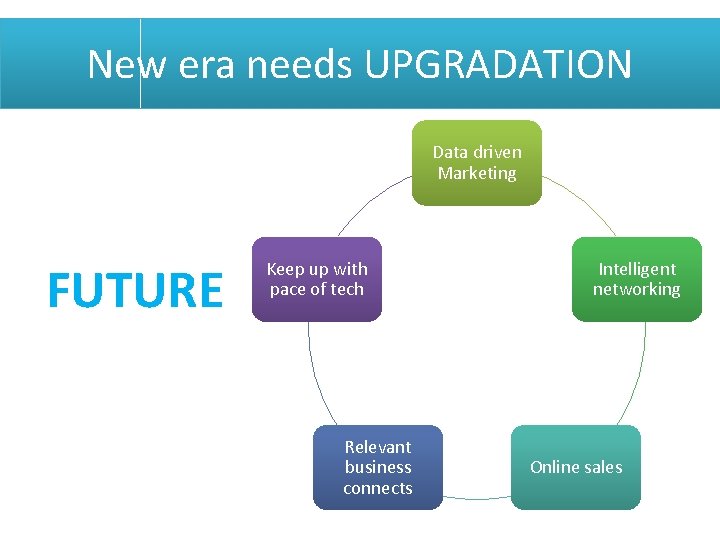 New era needs UPGRADATION

FUTURE

Data driven Marketing

Intelligent networking

Online sales

Relevant business connects

Keep up with pace of tech